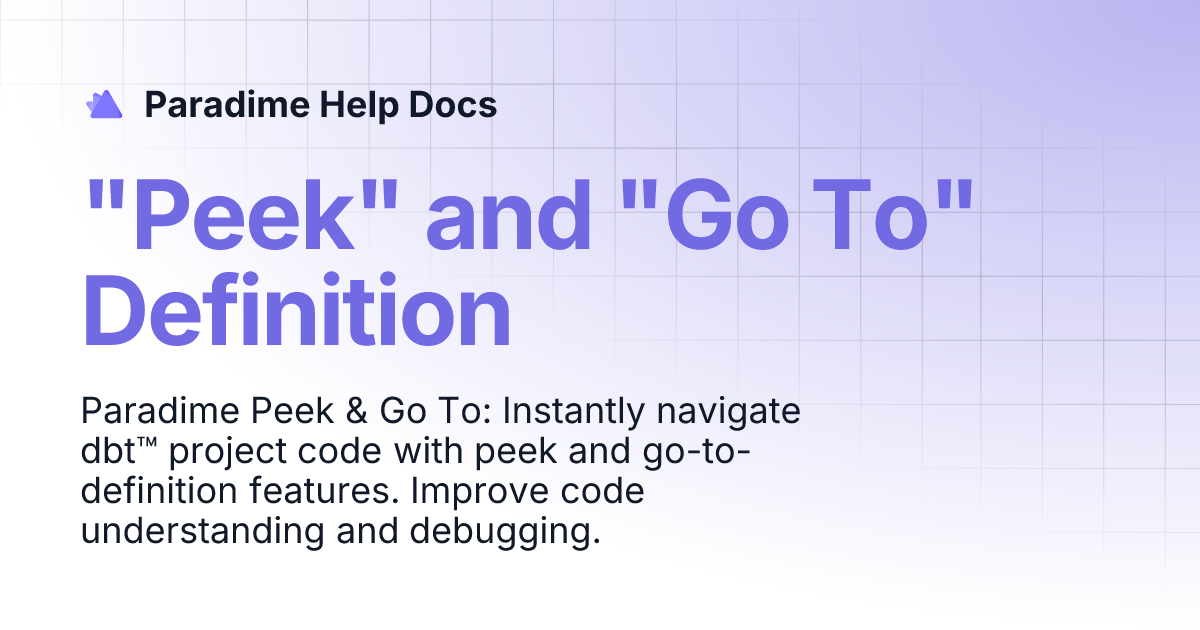 Paradime Help Docs

"Peek" and "Go To" Definition

Paradime Peek & Go To: Instantly navigate dbt™ project code with peek and go-to-definition features. Improve code understanding and debugging.